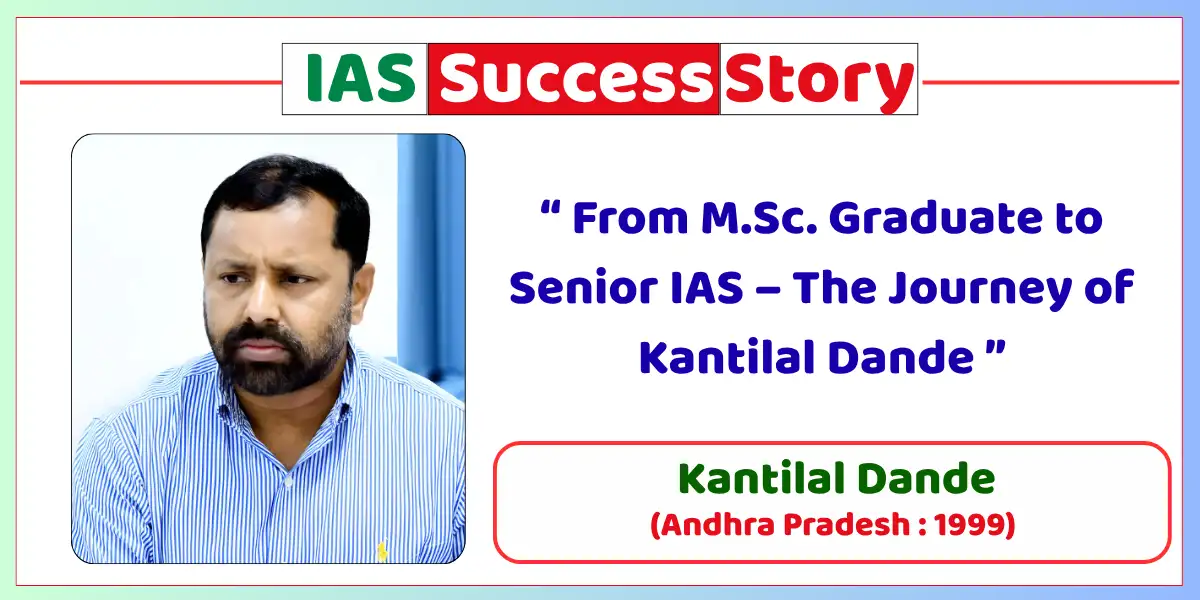 IAS Success Story

“ From M.Sc. Graduate to Senior IAS – The Journey of Kantilal Dande ”

Kantilal Dande
(Andhra Pradesh : 1999)